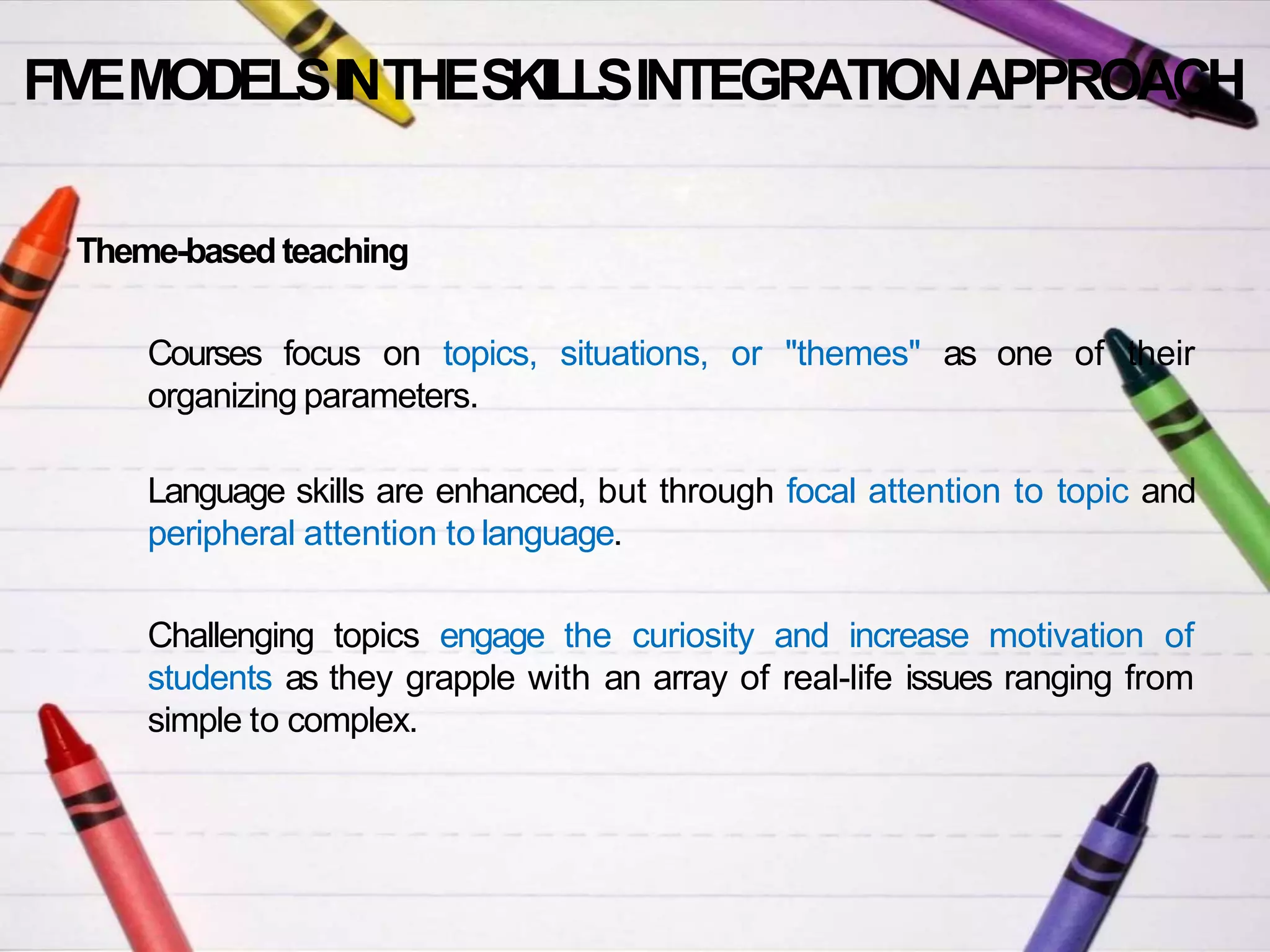 FIVE MODELS IN THE SKILLS INTEGRATION APPROACH

Theme-based teaching

Courses focus on topics, situations, or "themes" as one of their organizing parameters.

Language skills are enhanced, but through focal attention to topic and peripheral attention to language.

Challenging topics engage the curiosity and increase motivation of students as they grapple with an array of real-life issues ranging from simple to complex.